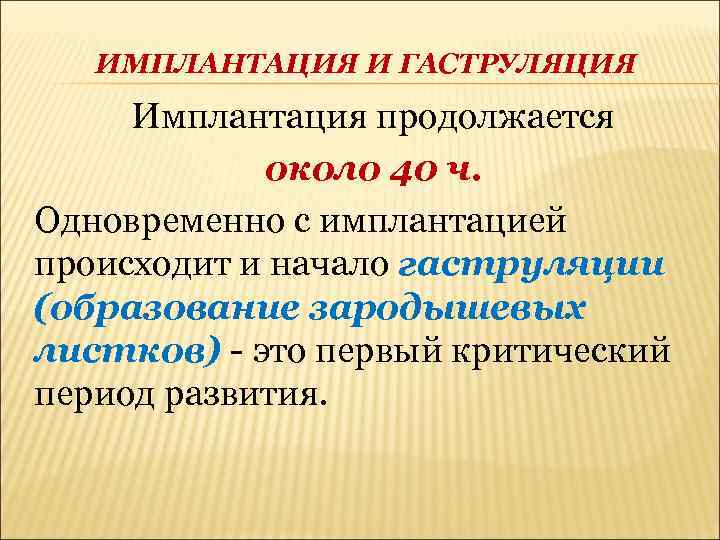 ИМПЛАНТАЦИЯ И ГАСТРУЛЯЦИЯ

Имплантация продолжается

около 40 ч.

Одновременно с имплантацией происходит и начало гаструляции (образование зародышевых листков) - это первый критический период развития.